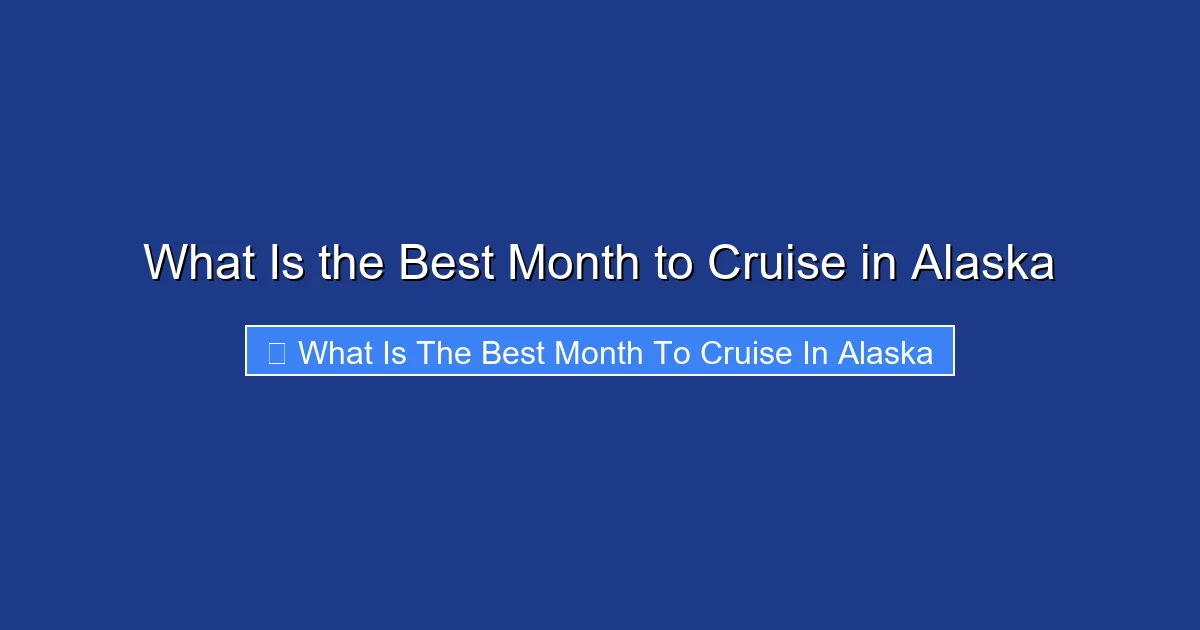 What Is the Best Month to Cruise in Alaska

What Is The Best Month To Cruise In Alaska